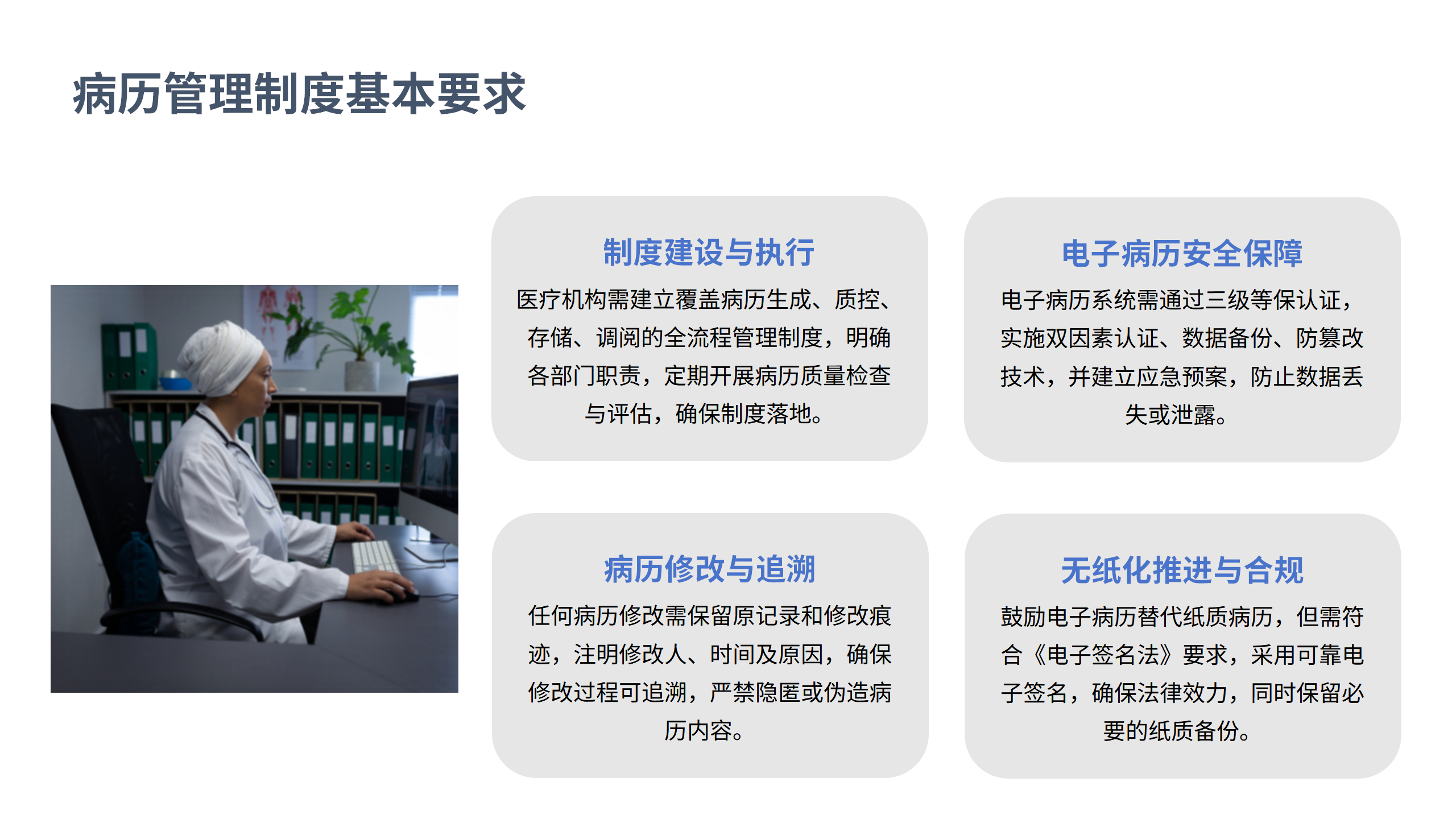 病历管理制度基本要求

制度建设与执行

医疗机构需建立覆盖病历生成、质控、存储、调阅的全流程管理制度，明确各部门职责，定期开展病历质量检查与评估，确保制度落地。

电子病历安全保障

电子病历系统需通过三级等保认证，实施双因素认证、数据备份、防篡改技术，并建立应急预案，防止数据丢失或泄露。

病历修改与追溯

任何病历修改需保留原记录和修改痕迹，注明修改人、时间及原因，确保修改过程可追溯，严禁隐匿或伪造病历内容。

无纸化推进与合规

鼓励电子病历替代纸质病历，但需符合《电子签名法》要求，采用可靠电子签名，确保法律效力，同时保留必要的纸质备份。